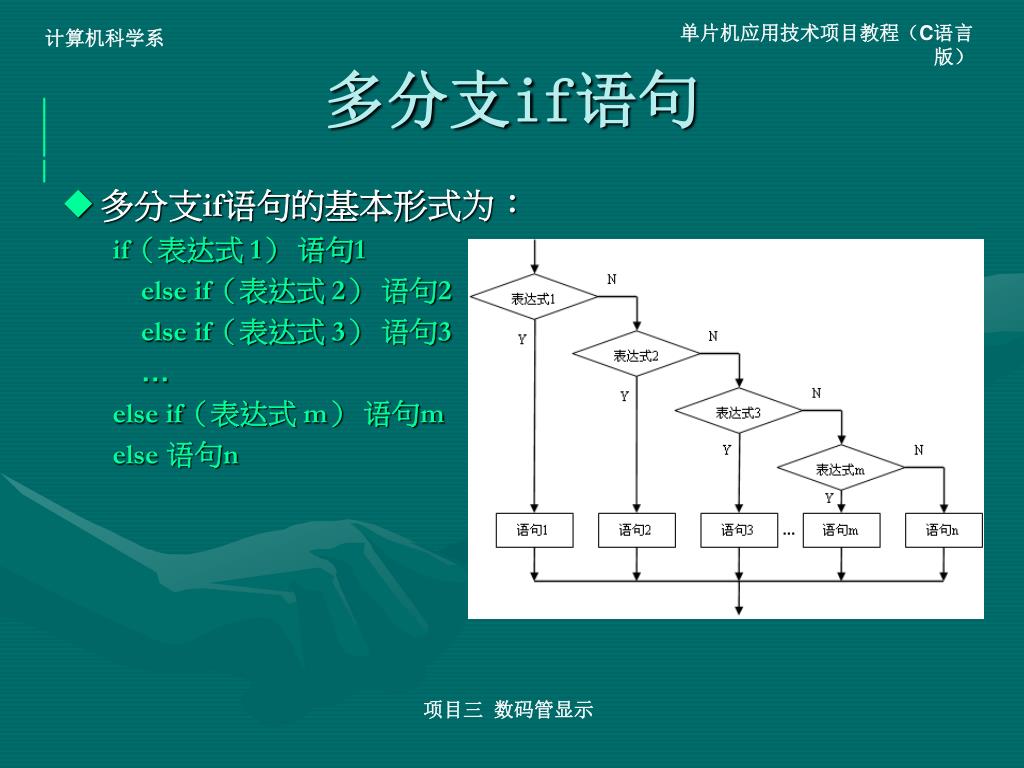 计算机科学系

单片机应用技术项目教程（C语言版）

多分支if语句

◆ 多分支if语句的基本形式为：

if（表达式 1） 语句1
else if（表达式 2） 语句2
else if（表达式 3） 语句3
…
else if（表达式 m） 语句m
else 语句n

表达式1
N
Y
表达式2
N
Y
表达式3
N
Y
表达式m
N
Y
语句1
语句2
语句3
…
语句m
语句n

项目三 数码管显示